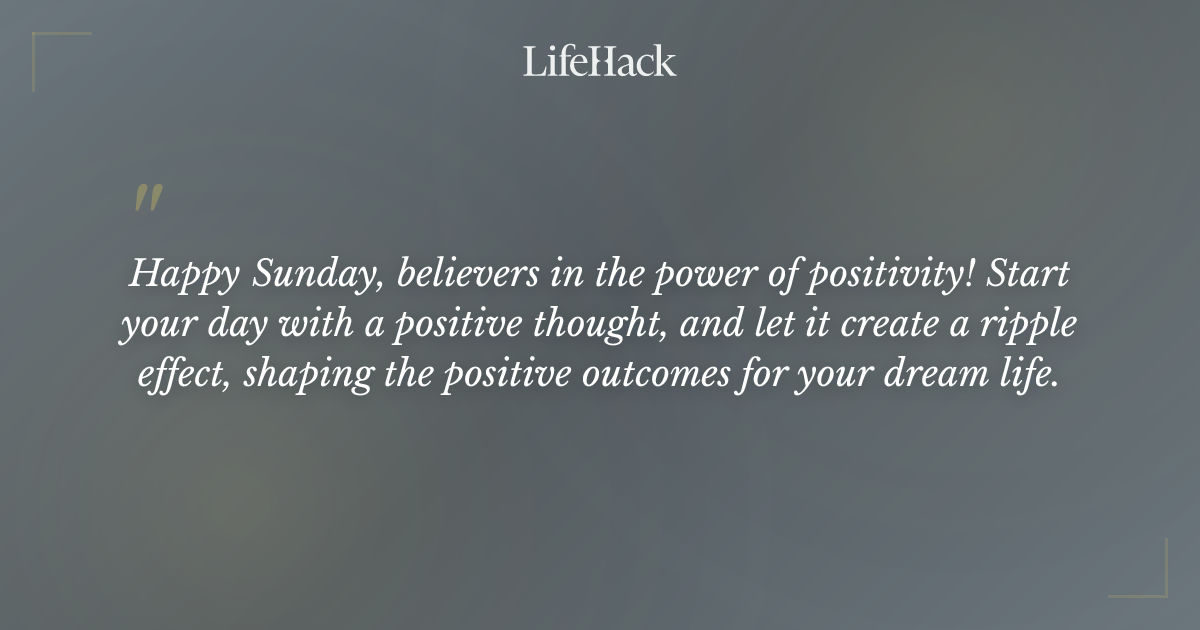 LifeHack

"

Happy Sunday, believers in the power of positivity! Start your day with a positive thought, and let it create a ripple effect, shaping the positive outcomes for your dream life.